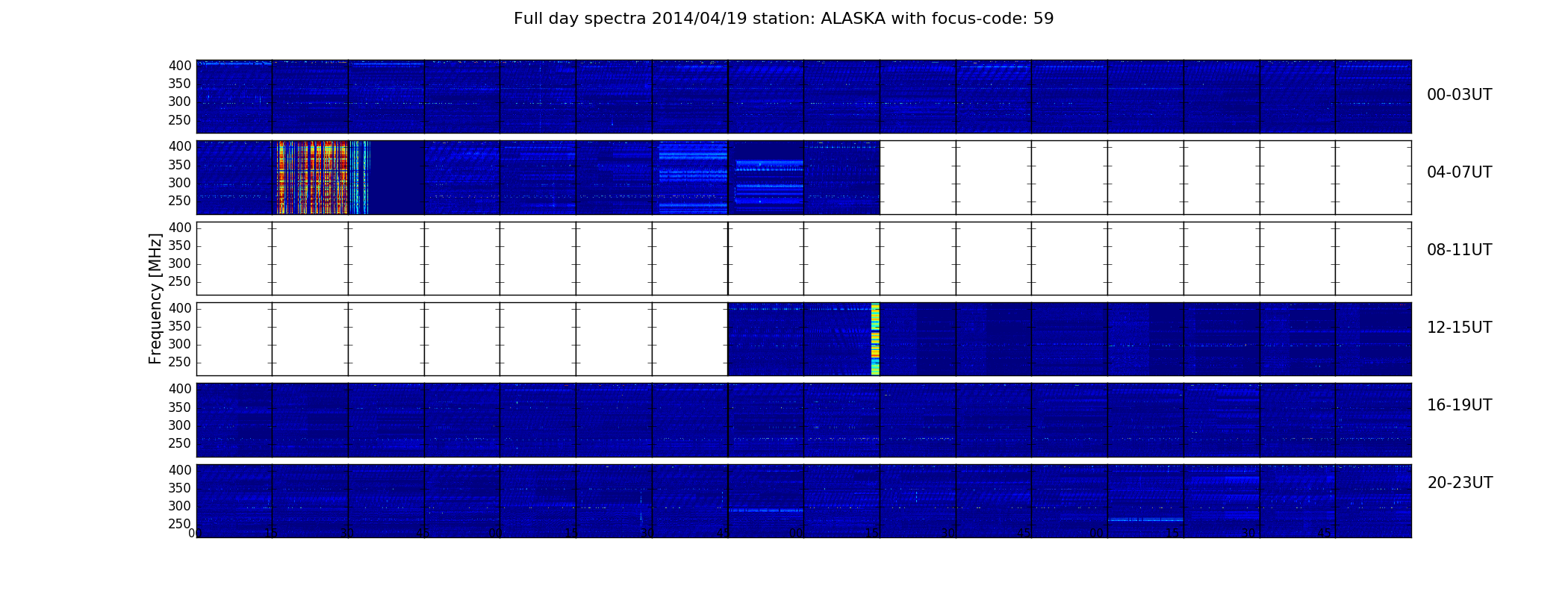 Full day spectra 2014/04/19 station: ALASKA with focus-code: 59

Frequency [MHz]

400
350
300
250

00-03UT

400
350
300
250

04-07UT

400
350
300
250

08-11UT

400
350
300
250

12-15UT

400
350
300
250

16-19UT

400
350
300
250

20-23UT

00 15 30 45 00 15 30 45 00 15 30 45 00 15 30 45